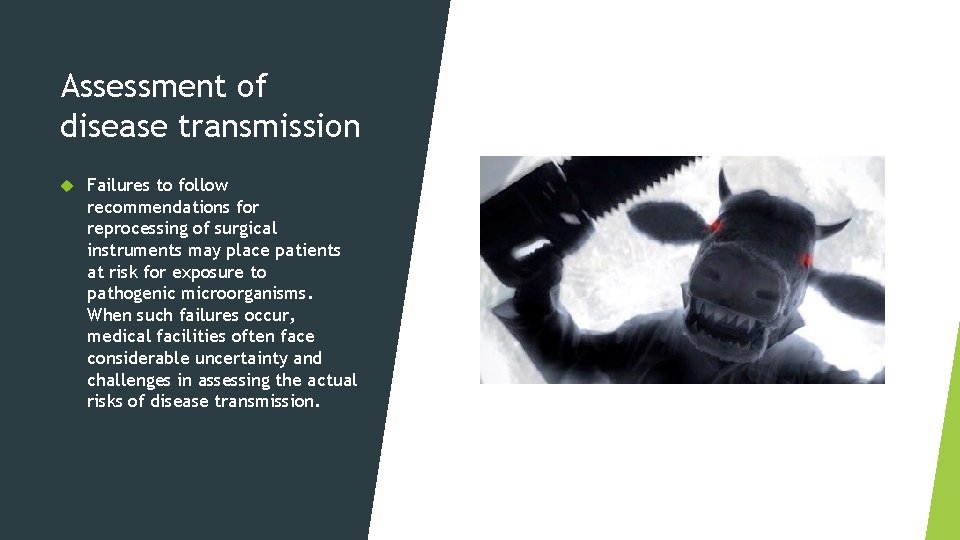 Assessment of disease transmission

Failures to follow recommendations for reprocessing of surgical instruments may place patients at risk for exposure to pathogenic microorganisms. When such failures occur, medical facilities often face considerable uncertainty and challenges in assessing the actual risks of disease transmission.